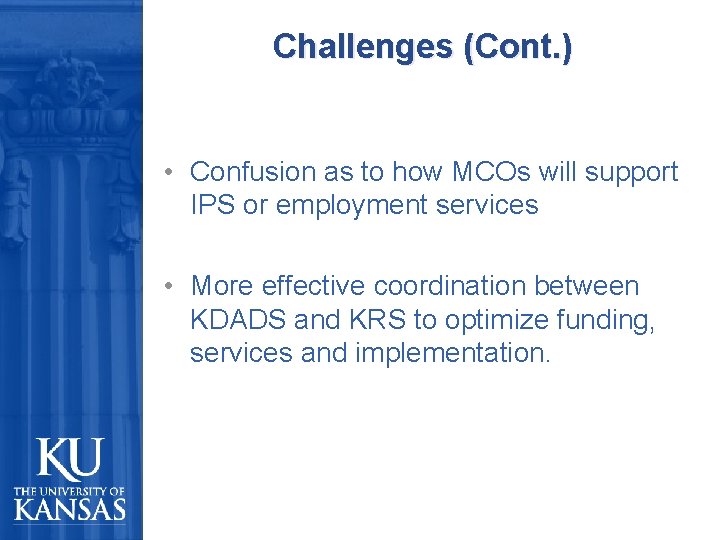 Challenges (Cont.)

• Confusion as to how MCOs will support IPS or employment services

• More effective coordination between KDADS and KRS to optimize funding, services and implementation.

KU
THE UNIVERSITY OF
KANSAS